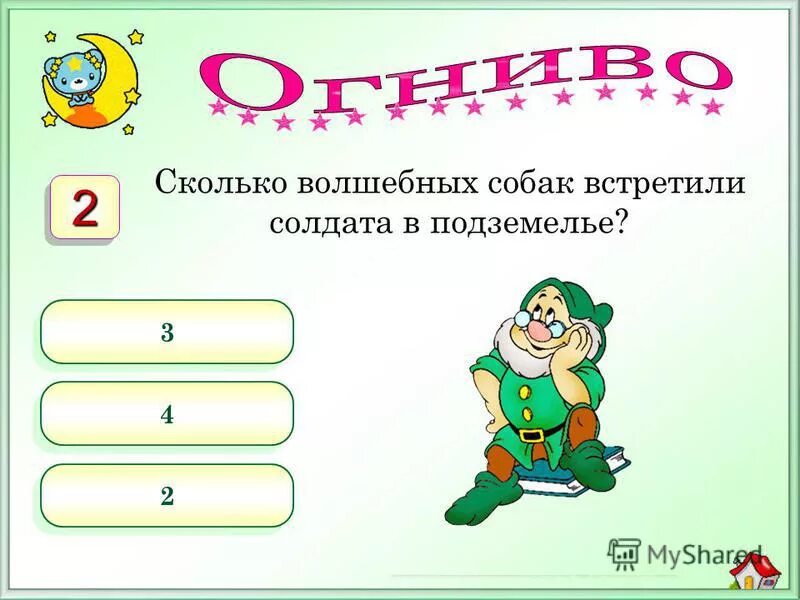 Огниво

2

Сколько волшебных собак встретили солдата в подземелье?

3

4

2

MyShared